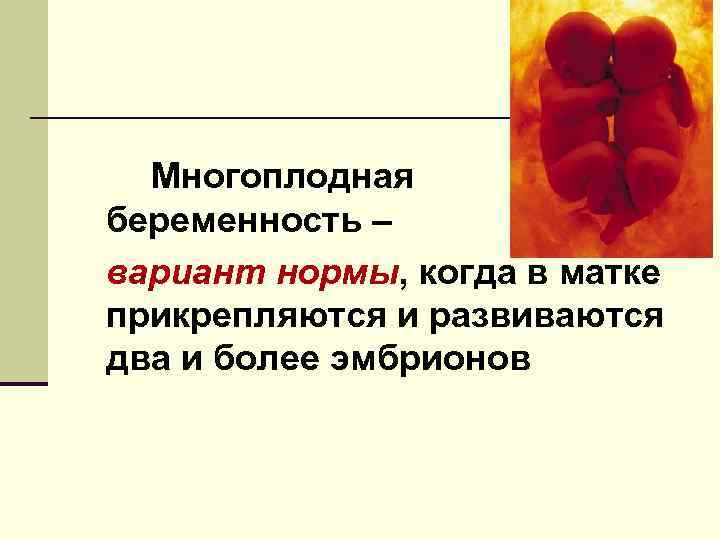 Многоплодная беременность –

вариант нормы, когда в матке прикрепляются и развиваются два и более эмбрионов